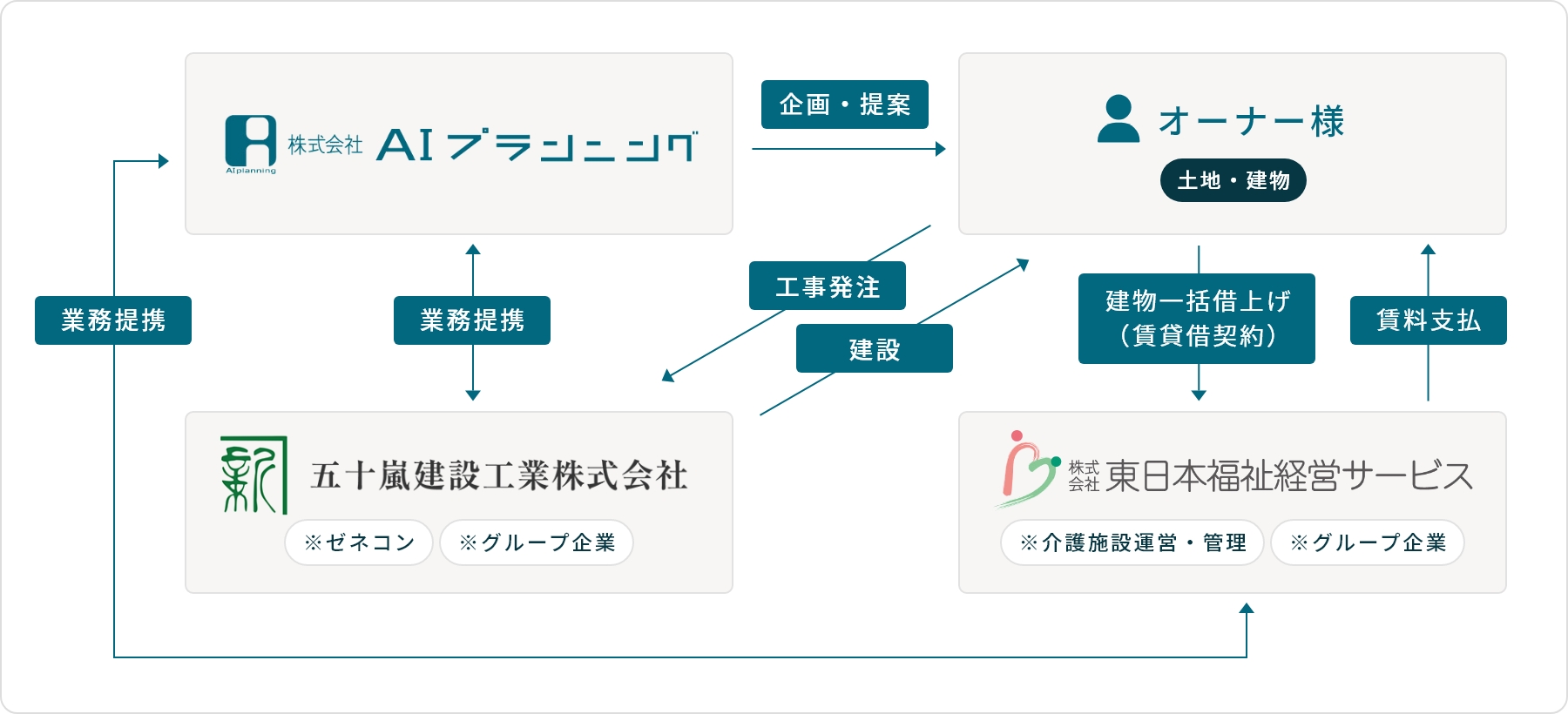 AIplanning 株式会社 AIプランニング

企画・提案

オーナー様

土地・建物

業務提携

業務提携

工事発注

建設

建物一括借上げ（賃貸借契約）

賃料支払

五十嵐建設工業株式会社

※ゼネコン

※グループ企業

株式会社 東日本福祉経営サービス

※介護施設運営・管理

※グループ企業